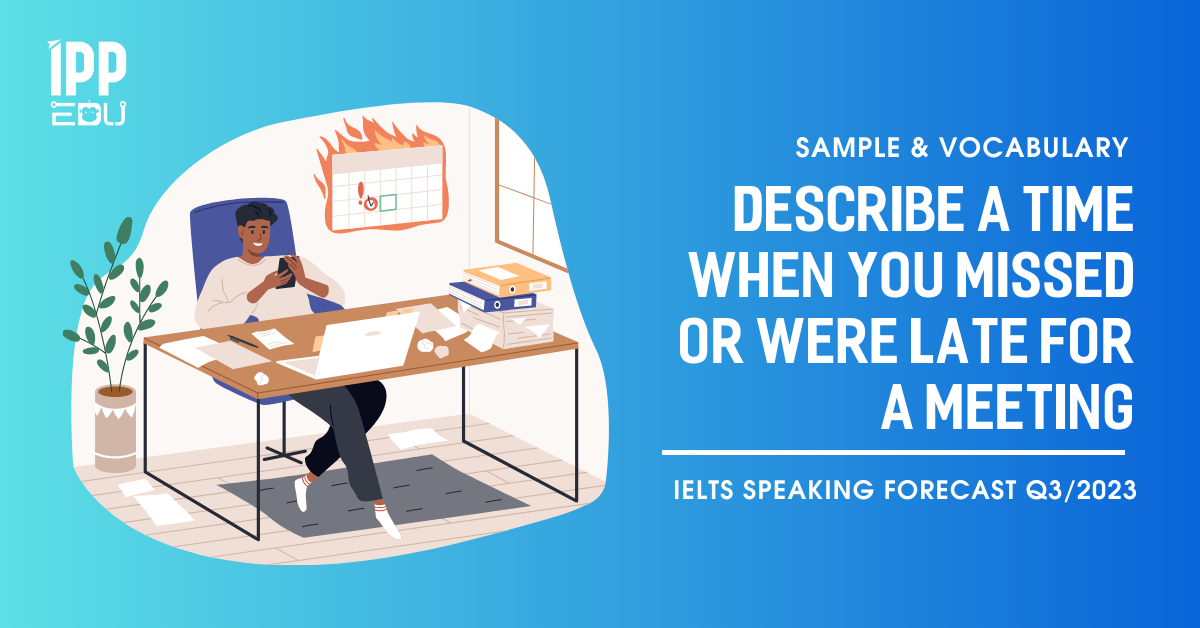 IPP
EDU

SAMPLE & VOCABULARY

DESCRIBE A TIME WHEN YOU MISSED OR WERE LATE FOR A MEETING

IELTS SPEAKING FORECAST Q3/2023